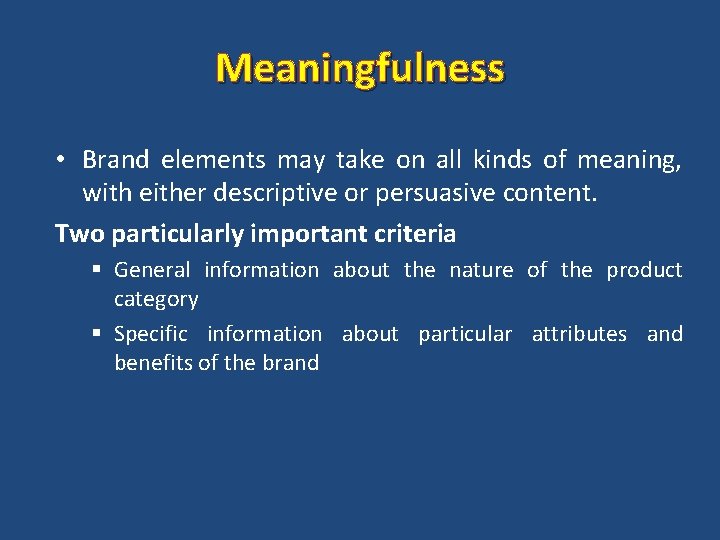 Meaningfulness

• Brand elements may take on all kinds of meaning, with either descriptive or persuasive content.

Two particularly important criteria

▪ General information about the nature of the product category

▪ Specific information about particular attributes and benefits of the brand